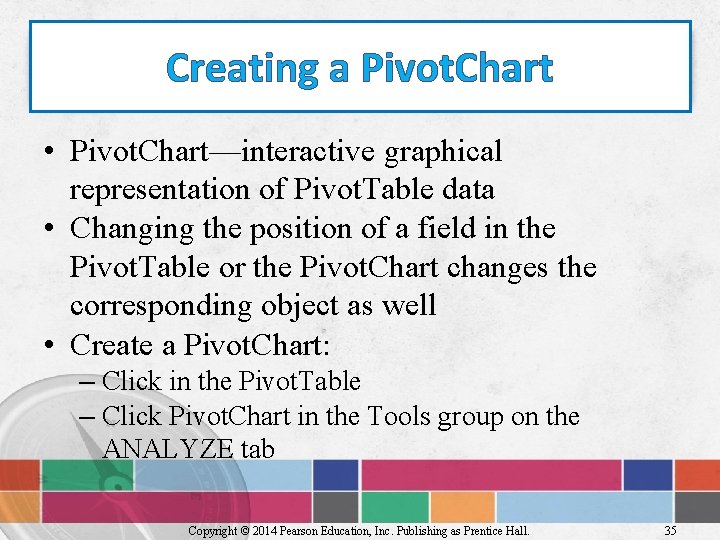 Creating a PivotChart

• PivotChart—interactive graphical representation of PivotTable data
• Changing the position of a field in the PivotTable or the PivotChart changes the corresponding object as well
• Create a PivotChart:
– Click in the PivotTable
– Click PivotChart in the Tools group on the ANALYZE tab

Copyright © 2014 Pearson Education, Inc. Publishing as Prentice Hall. 35